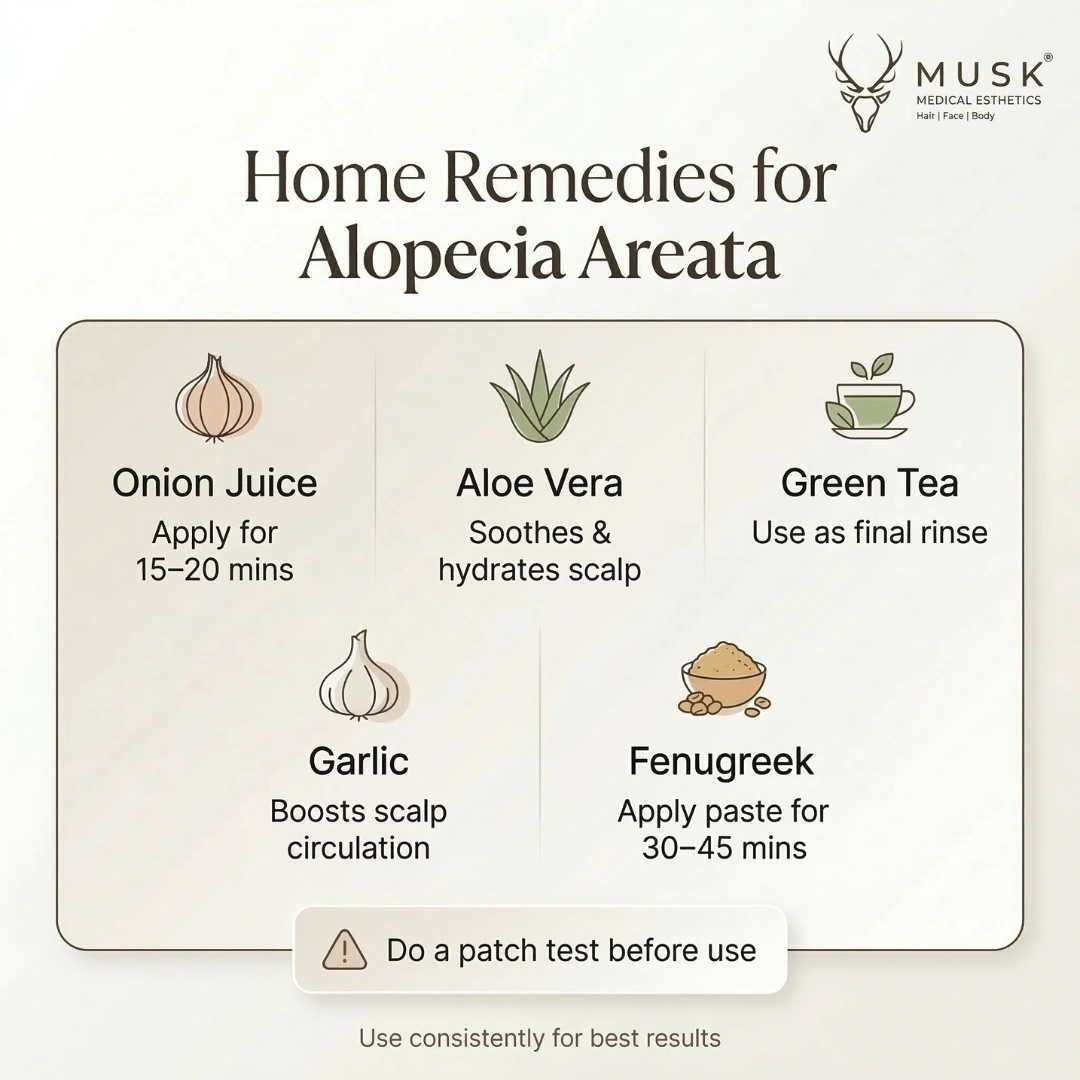 MUSK®
MEDICAL ESTHETICS
Hair | Face | Body

Home Remedies for Alopecia Areata

Onion Juice
Apply for 15–20 mins

Aloe Vera
Soothes & hydrates scalp

Green Tea
Use as final rinse

Garlic
Boosts scalp circulation

Fenugreek
Apply paste for 30–45 mins

Do a patch test before use

Use consistently for best results